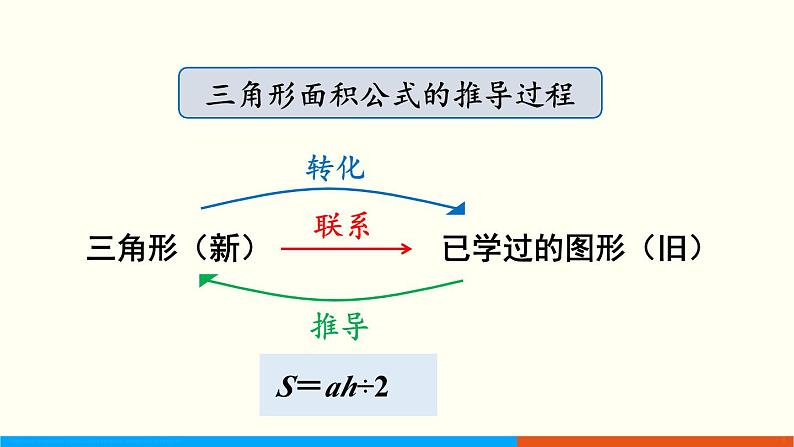 三角形面积公式的推导过程

转化

三角形（新）

联系

已学过的图形（旧）

推导

$S=ah\div2$